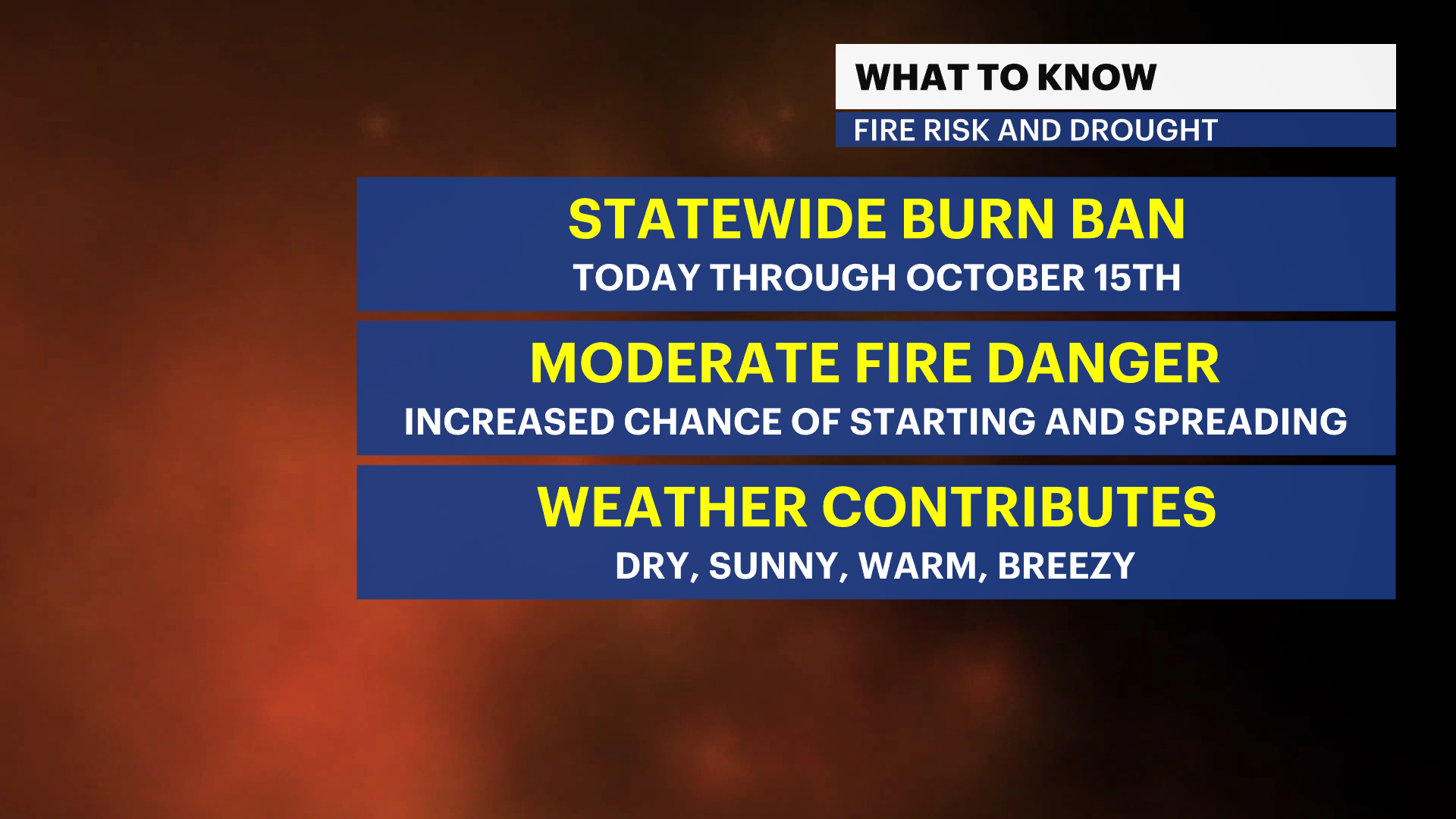 WHAT TO KNOW
FIRE RISK AND DROUGHT

STATEWIDE BURN BAN
TODAY THROUGH OCTOBER 15TH

MODERATE FIRE DANGER
INCREASED CHANCE OF STARTING AND SPREADING

WEATHER CONTRIBUTES
DRY, SUNNY, WARM, BREEZY